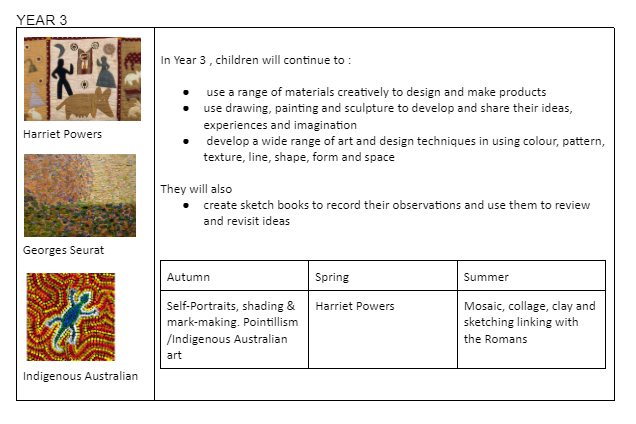 YEAR 3

Harriet Powers

Georges Seurat

Indigenous Australian

In Year 3 , children will continue to :

- use a range of materials creatively to design and make products
- use drawing, painting and sculpture to develop and share their ideas, experiences and imagination
- develop a wide range of art and design techniques in using colour, pattern, texture, line, shape, form and space

They will also
- create sketch books to record their observations and use them to review and revisit ideas

| Autumn | Spring | Summer |
|---|---|---|
| Self-Portraits, shading & mark-making. Pointillism /Indigenous Australian art | Harriet Powers | Mosaic, collage, clay and sketching linking with the Romans |